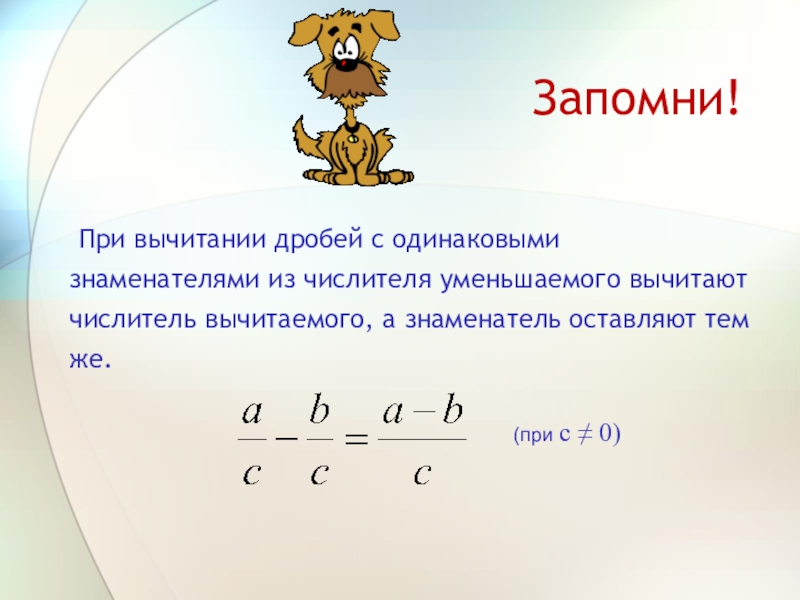 Запомни!

При вычитании дробей с одинаковыми знаменателями из числителя уменьшаемого вычитают числитель вычитаемого, а знаменатель оставляют тем же.

$\frac{a}{c} - \frac{b}{c} = \frac{a-b}{c}$ (при $c \neq 0$)